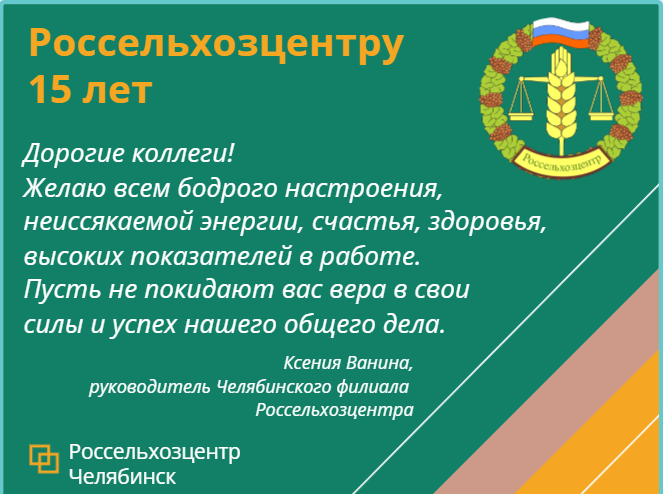 Россельхозцентру
15 лет

Россельхозцентр

Дорогие коллеги!
Желаю всем бодрого настроения, неиссякаемой энергии, счастья, здоровья, высоких показателей в работе.
Пусть не покидают вас вера в свои силы и успех нашего общего дела.

Ксения Ванина,
руководитель Челябинского филиала
Россельхозцентра

Россельхозцентр
Челябинск